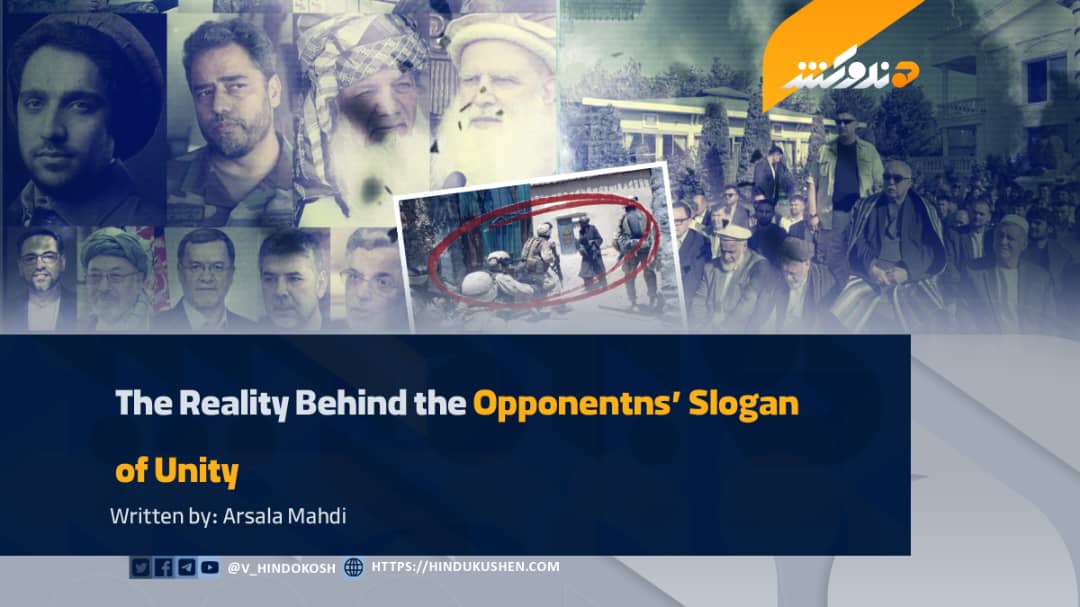 هندوکش

The Reality Behind the Opponentns' Slogan of Unity

Written by: Arsala Mahdi

@V_HINDOKOSH HTTPS://HINDUKUSHEN.COM